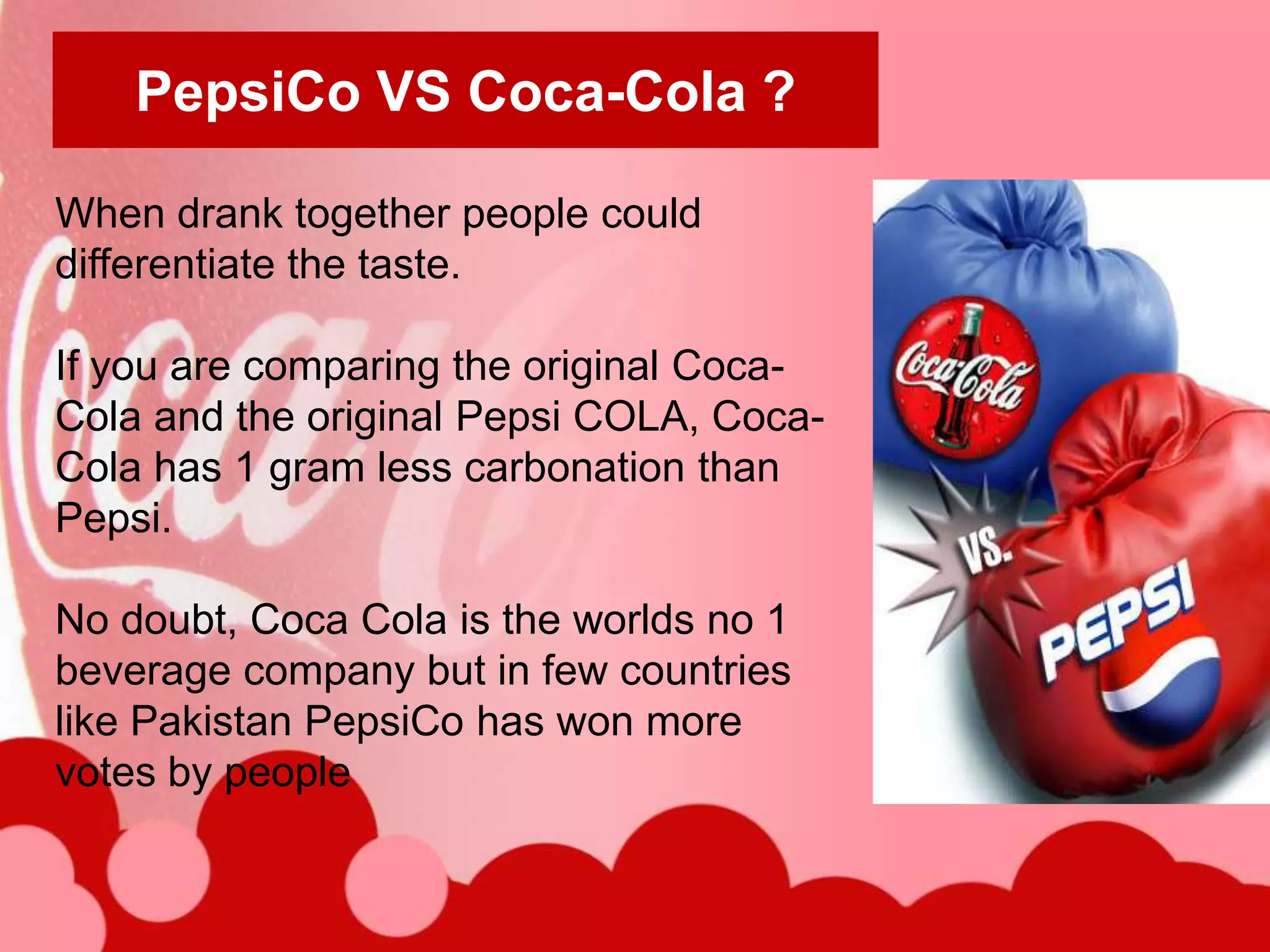 PepsiCo VS Coca-Cola ?

When drank together people could differentiate the taste.

If you are comparing the original Coca-Cola and the original Pepsi COLA, Coca-Cola has 1 gram less carbonation than Pepsi.

No doubt, Coca Cola is the worlds no 1 beverage company but in few countries like Pakistan PepsiCo has won more votes by people

Coca-Cola

VS.

PEPSI